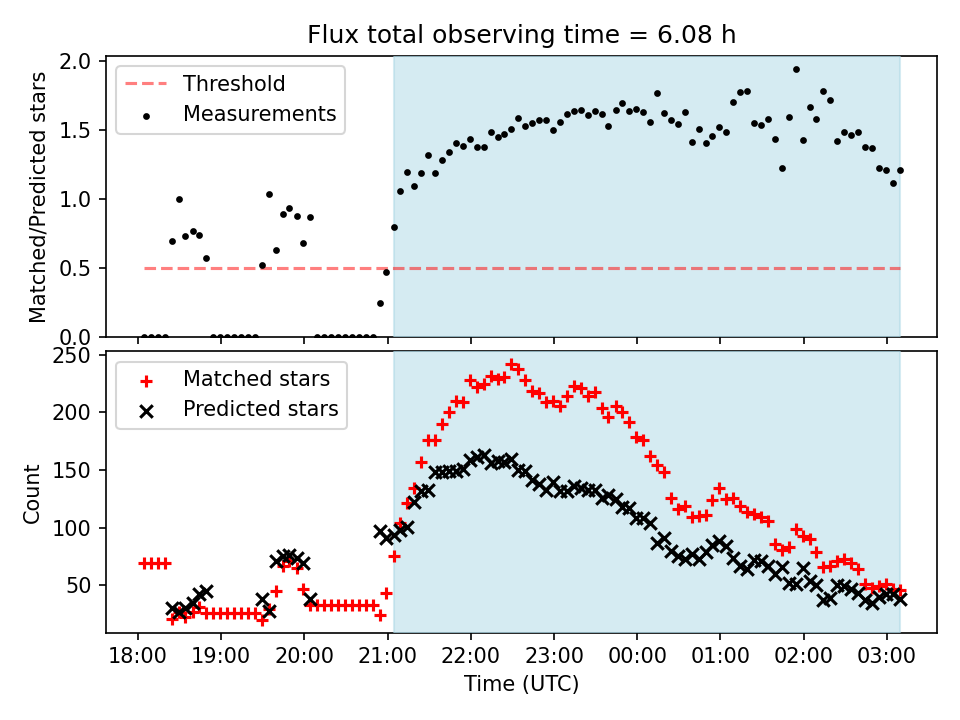 Flux total observing time = 6.08 h

Threshold
Measurements

Matched/Predicted stars

2.0
1.5
1.0
0.5
0.0

Matched stars
Predicted stars

Count

250
200
150
100
50

18:00
19:00
20:00
21:00
22:00
23:00
00:00
01:00
02:00
03:00

Time (UTC)